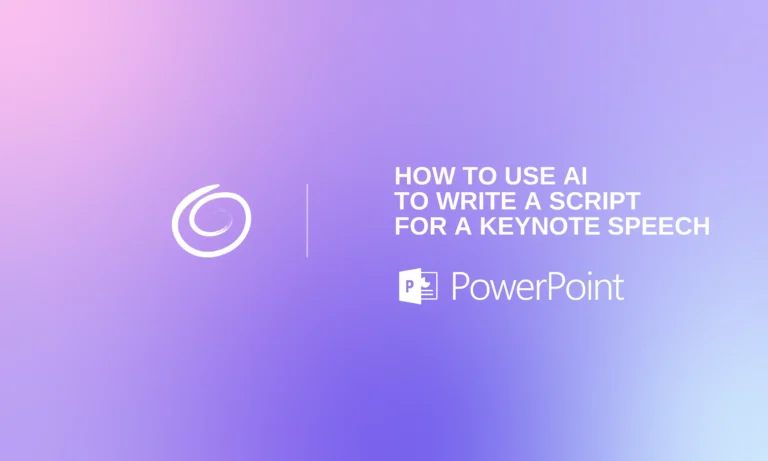 HOW TO USE AI
TO WRITE A SCRIPT
FOR A KEYNOTE SPEECH

P PowerPoint